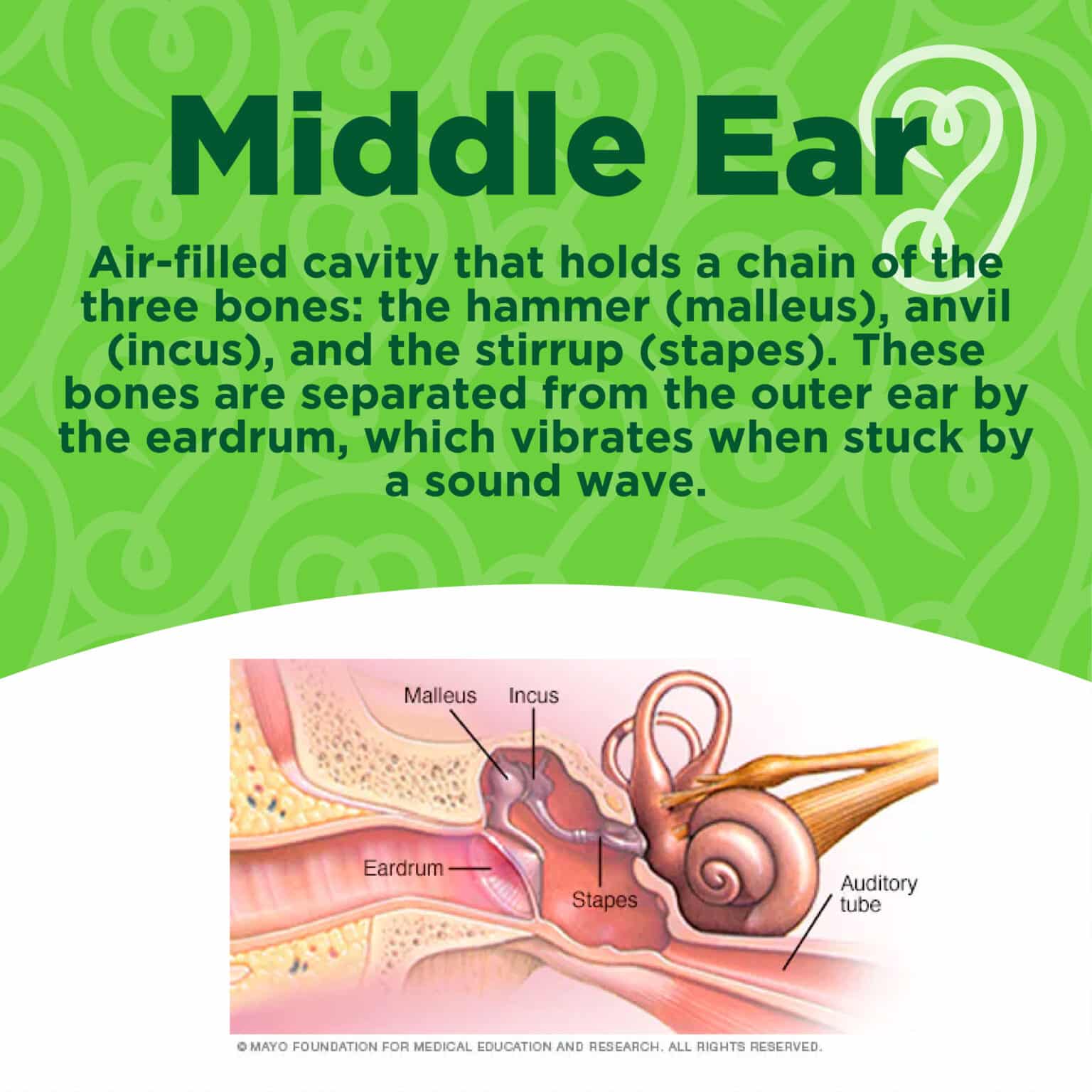 Middle Ear

Air-filled cavity that holds a chain of the three bones: the hammer (malleus), anvil (incus), and the stirrup (stapes). These bones are separated from the outer ear by the eardrum, which vibrates when stuck by a sound wave.

Malleus
Incus
Eardrum
Stapes
Auditory tube

© MAYO FOUNDATION FOR MEDICAL EDUCATION AND RESEARCH. ALL RIGHTS RESERVED.